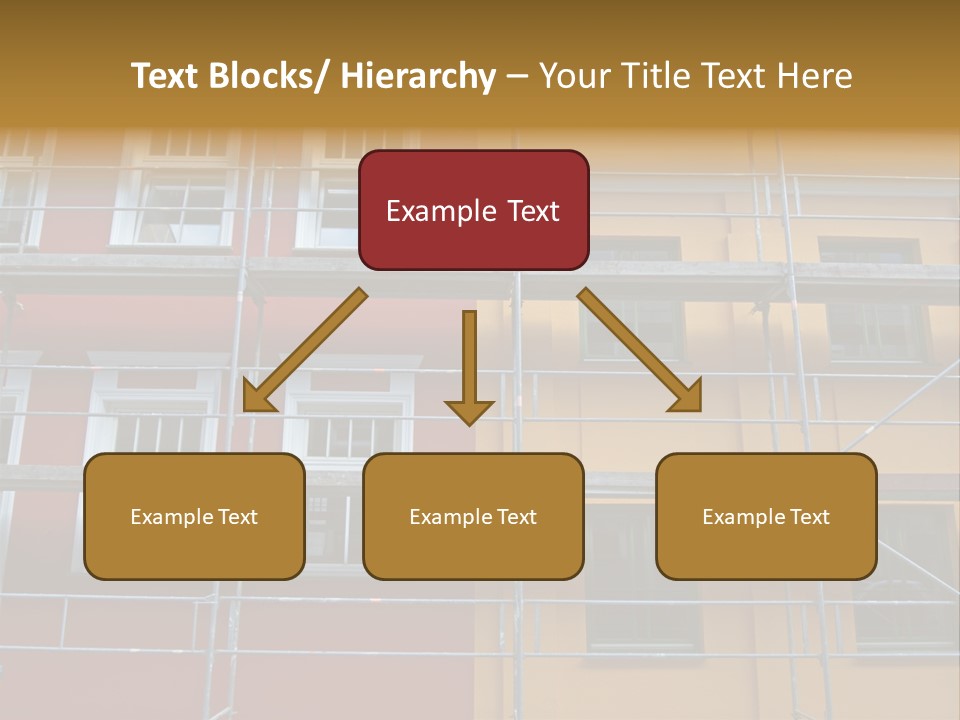 Text Blocks/ Hierarchy – Your Title Text Here

Example Text

Example Text

Example Text

Example Text